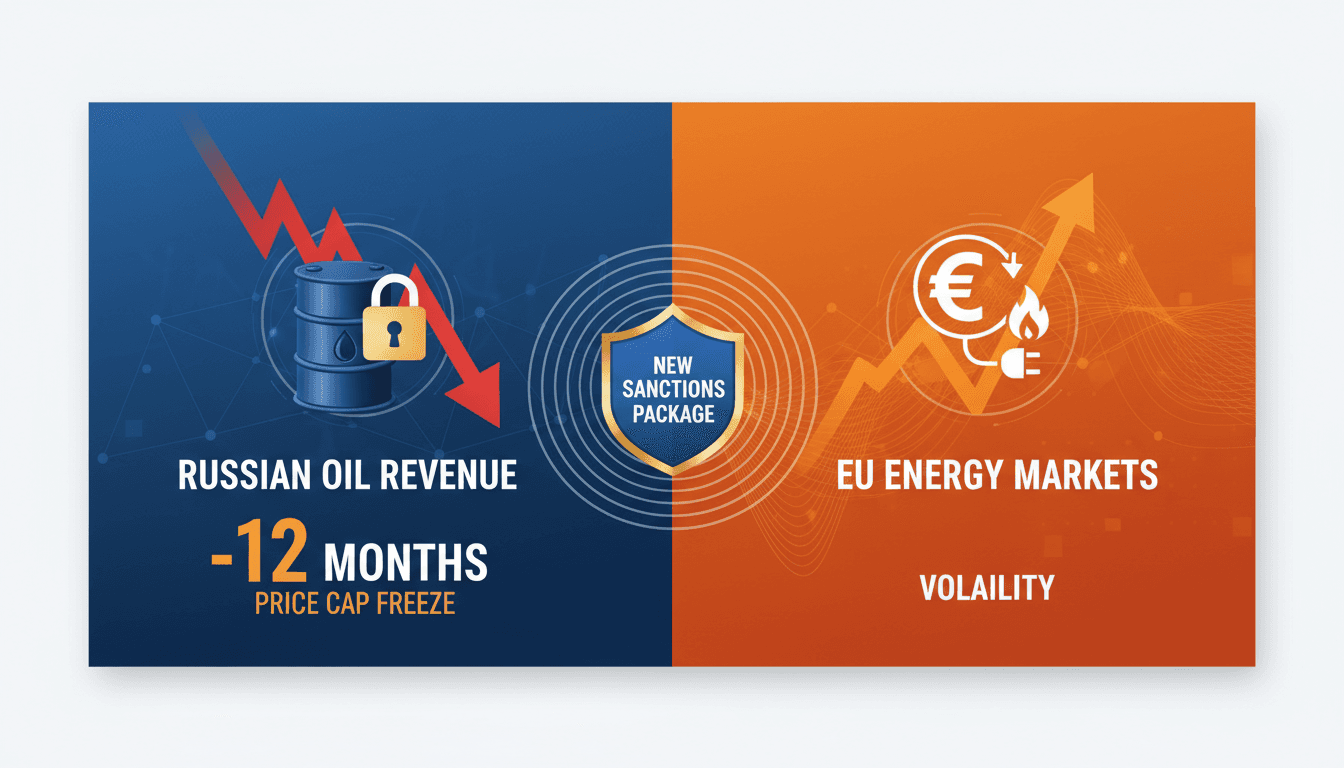 RUSSIAN OIL REVENUE

-12 MONTHS

PRICE CAP FREEZE

NEW SANCTIONS PACKAGE

EU ENERGY MARKETS

VOLAILITY